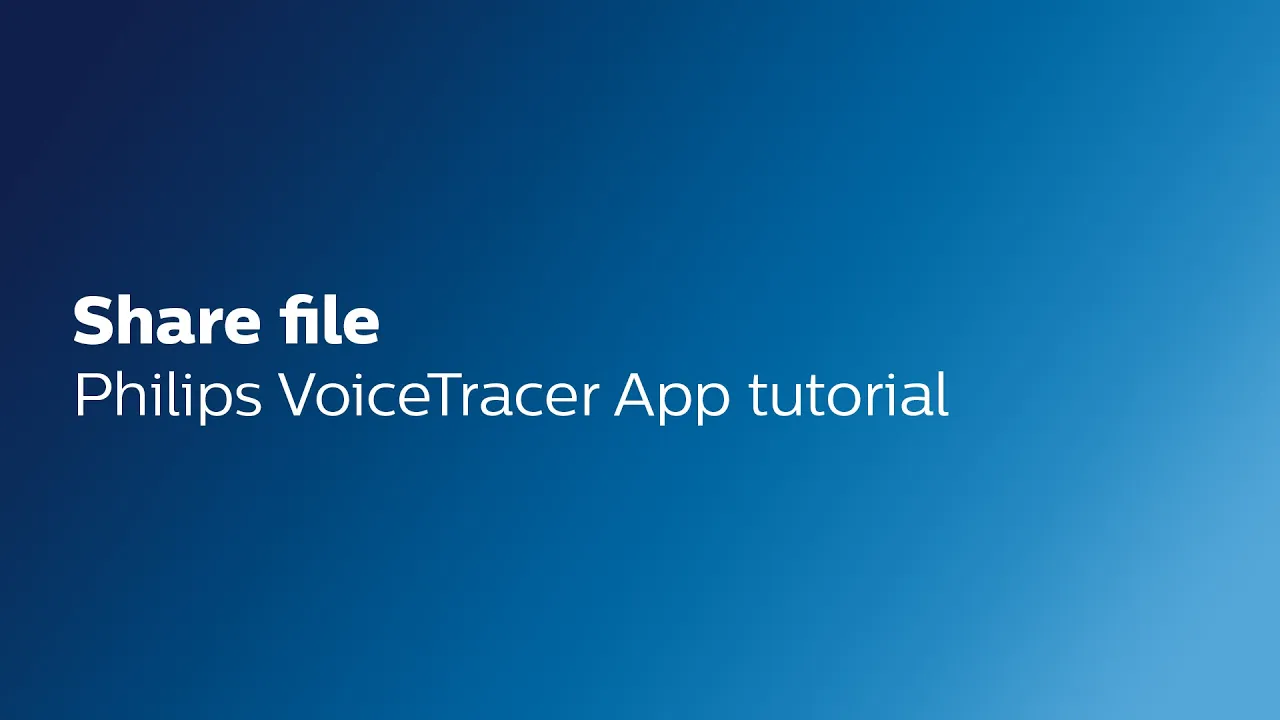 Share file
Philips VoiceTracer App tutorial